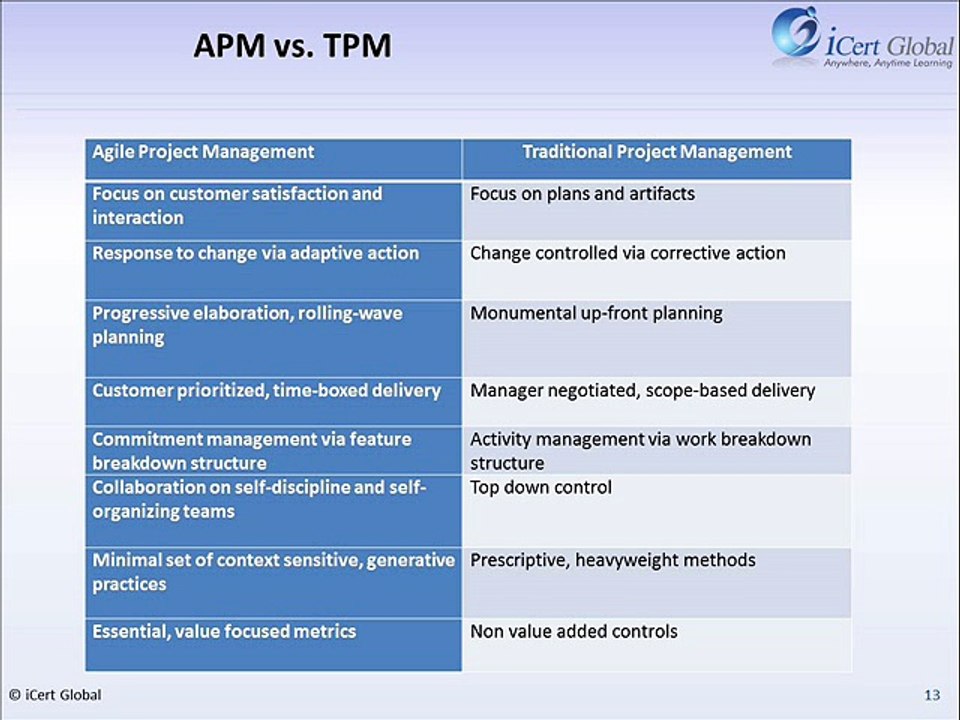 APM vs. TPM

iCert Global
Anywhere, Anytime Learning

| Agile Project Management | Traditional Project Management |
|---|---|
| Focus on customer satisfaction and interaction | Focus on plans and artifacts |
| Response to change via adaptive action | Change controlled via corrective action |
| Progressive elaboration, rolling-wave planning | Monumental up-front planning |
| Customer prioritized, time-boxed delivery | Manager negotiated, scope-based delivery |
| Commitment management via feature breakdown structure | Activity management via work breakdown structure |
| Collaboration on self-discipline and self-organizing teams | Top down control |
| Minimal set of context sensitive, generative practices | Prescriptive, heavyweight methods |
| Essential, value focused metrics | Non value added controls |

© iCert Global

13